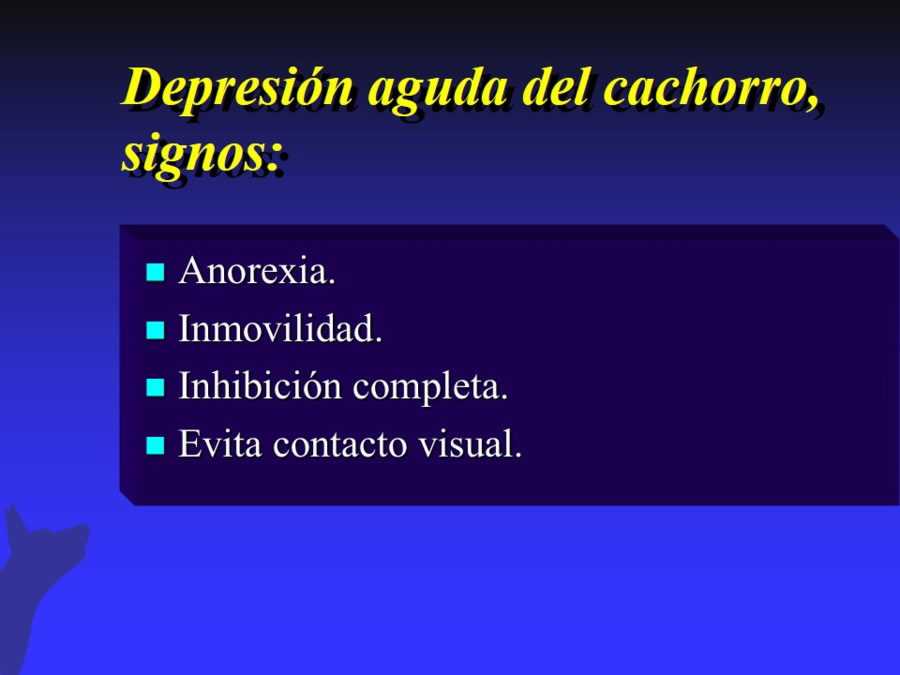 Depresión aguda del cachorro, signos:

- Anorexia.
- Inmovilidad.
- Inhibición completa.
- Evita contacto visual.